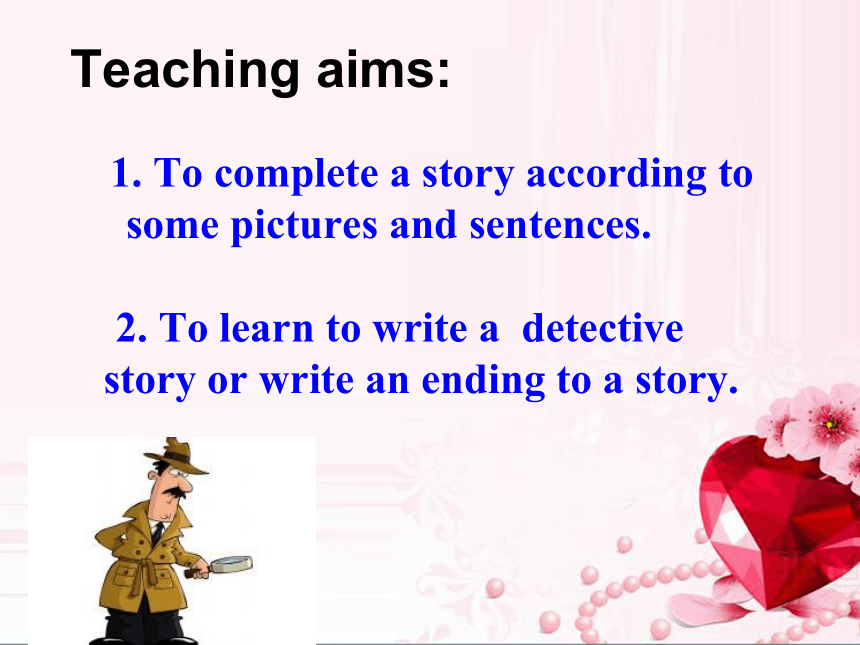 Teaching aims:

1. To complete a story according to some pictures and sentences.

2. To learn to write a detective story or write an ending to a story.